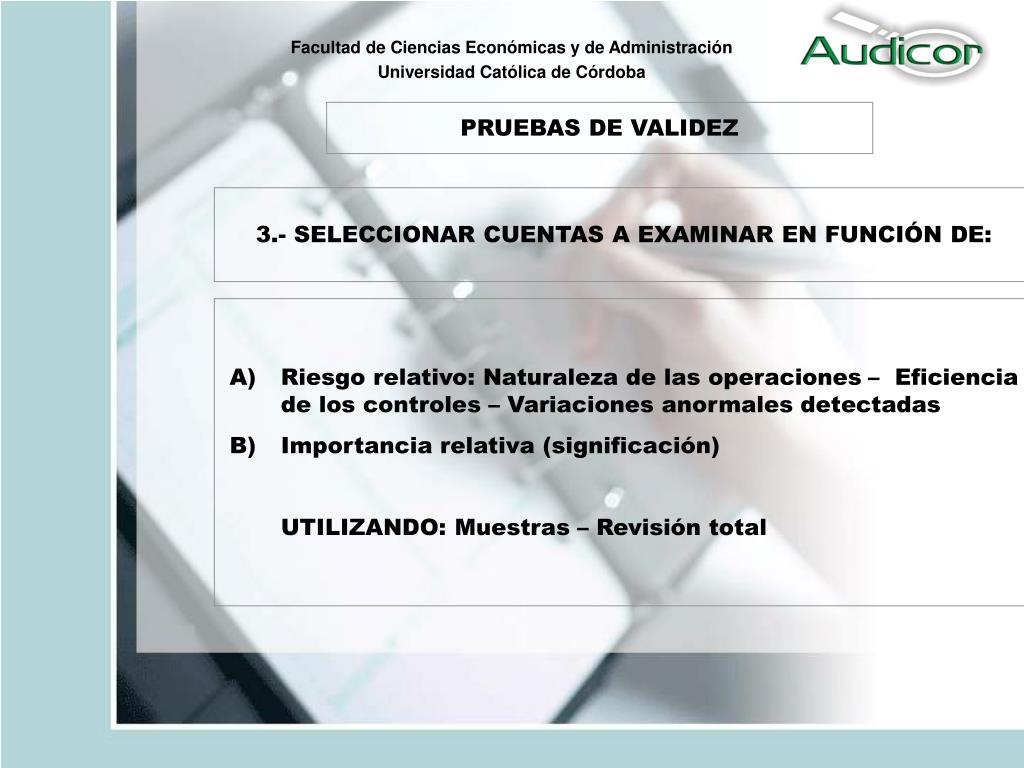 Facultad de Ciencias Económicas y de Administración
Universidad Católica de Córdoba

Audicor

PRUEBAS DE VALIDEZ

3.- SELECCIONAR CUENTAS A EXAMINAR EN FUNCIÓN DE:

A) Riesgo relativo: Naturaleza de las operaciones – Eficiencia de los controles – Variaciones anormales detectadas

B) Importancia relativa (significación)

UTILIZANDO: Muestras – Revisión total